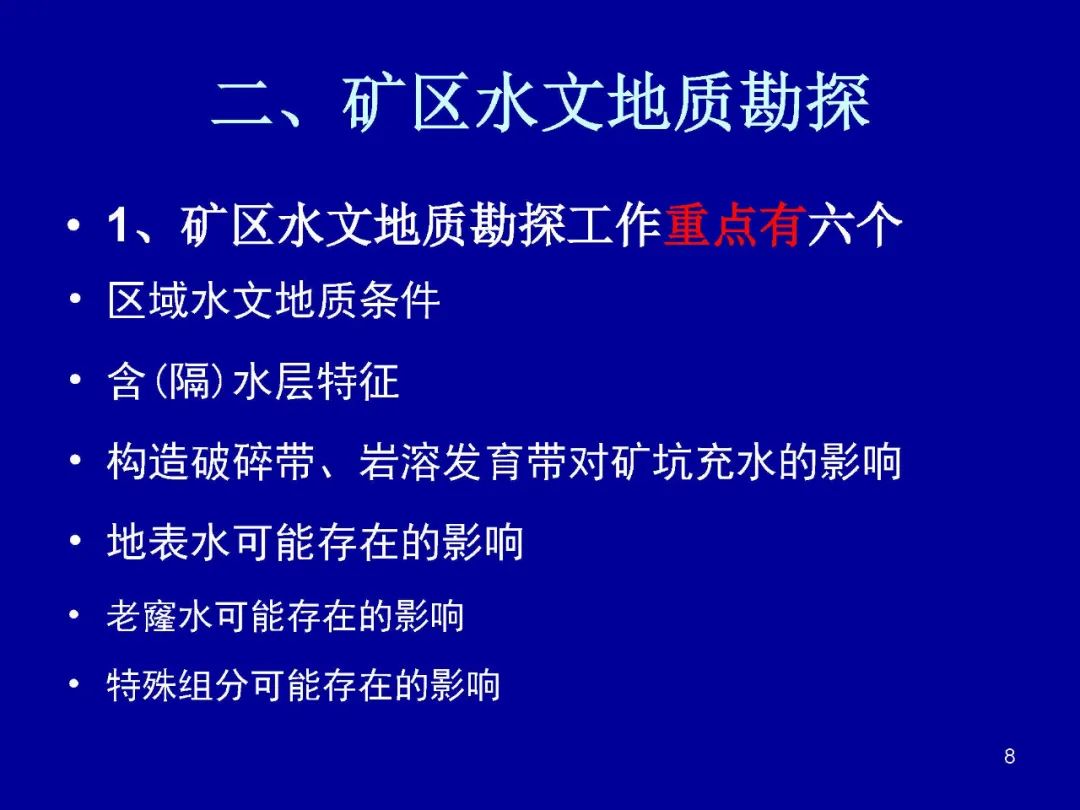 二、矿区水文地质勘探

• 1、矿区水文地质勘探工作重点有六个

• 区域水文地质条件

• 含(隔)水层特征

• 构造破碎带、岩溶发育带对矿坑充水的影响

• 地表水可能存在的影响

• 老窿水可能存在的影响

• 特殊组分可能存在的影响

8